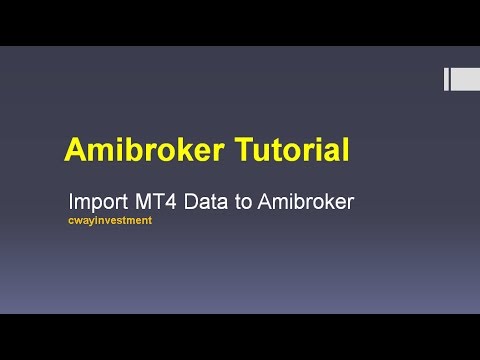 Amibroker Tutorial

Import MT4 Data to Amibroker
cwayinvestment